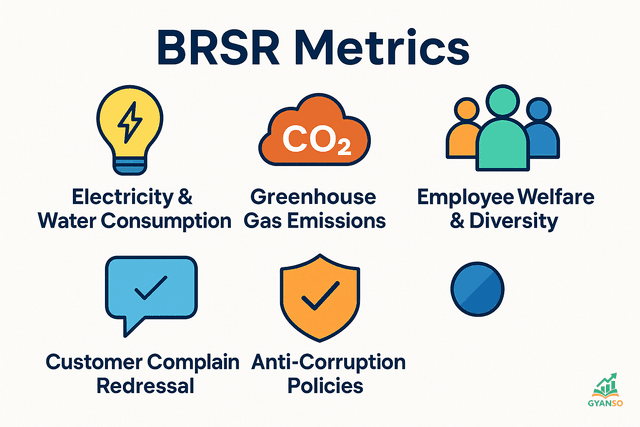 BRSR Metrics

$CO_2$

Electricity & Water Consumption

Greenhouse Gas Emissions

Employee Welfare & Diversity

Customer Complain Redressal

Anti-Corruption Policies

GYANSO